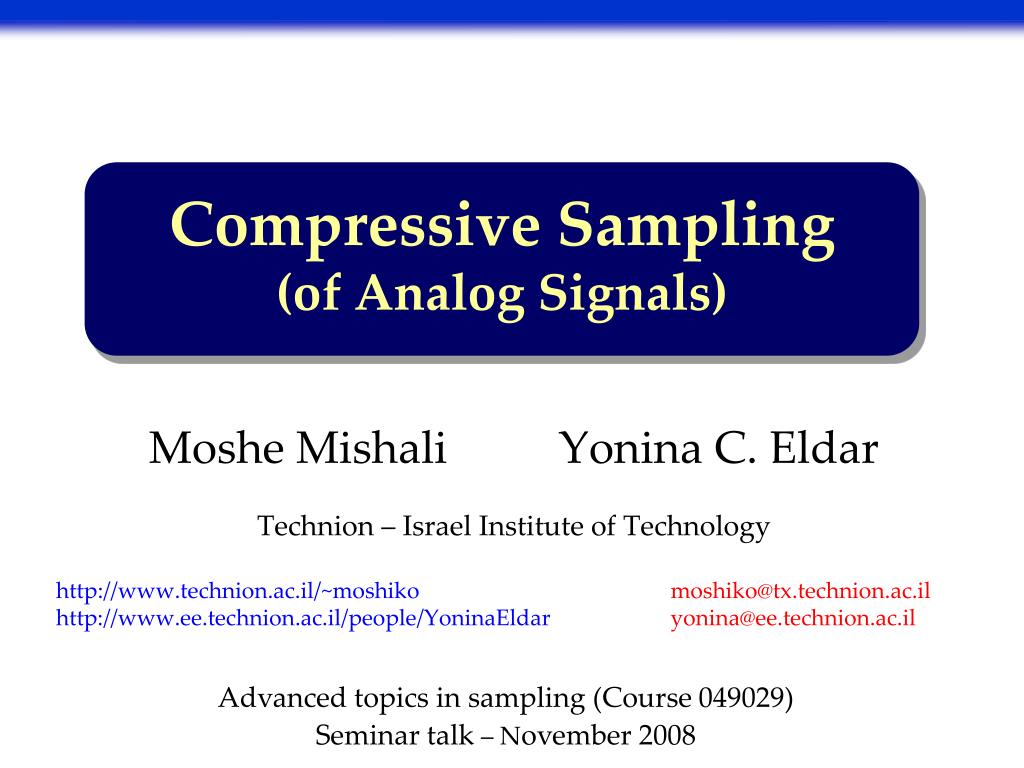 Compressive Sampling
(of Analog Signals)

Moshe Mishali Yonina C. Eldar

Technion – Israel Institute of Technology

http://www.technion.ac.il/~moshiko
http://www.ee.technion.ac.il/people/YoninaEldar

moshiko@tx.technion.ac.il
yonina@ee.technion.ac.il

Advanced topics in sampling (Course 049029)
Seminar talk – November 2008